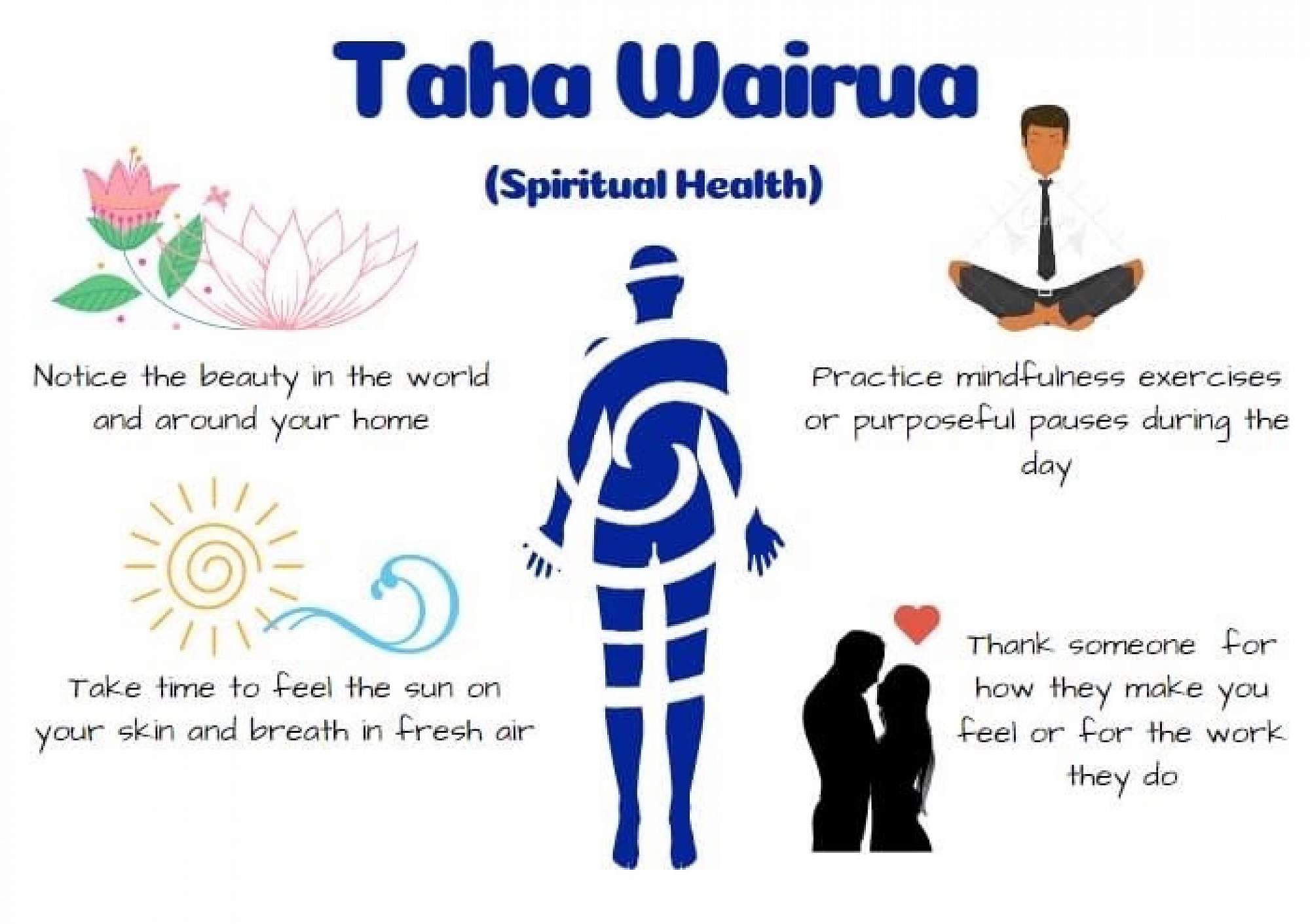 Taha Wairua

(Spiritual Health)

Notice the beauty in the world and around your home

Practice mindfulness exercises or purposeful pauses during the day

Take time to feel the sun on your skin and breath in fresh air

Thank someone for how they make you feel or for the work they do